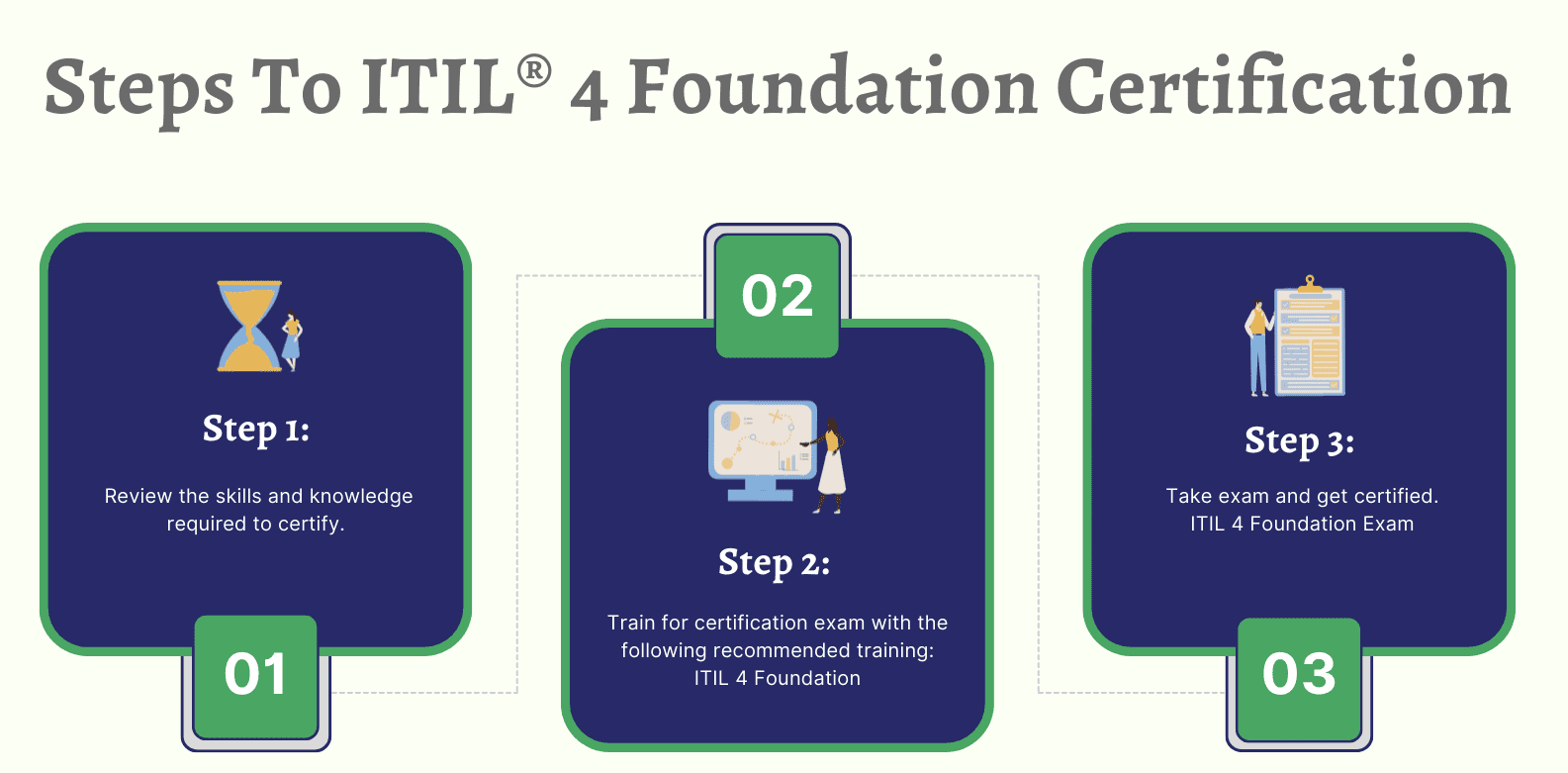 Steps To ITIL® 4 Foundation Certification

Step 1:

Review the skills and knowledge required to certify.

01

02

Step 2:

Train for certification exam with the following recommended training: ITIL 4 Foundation

Step 3:

Take exam and get certified. ITIL 4 Foundation Exam

03